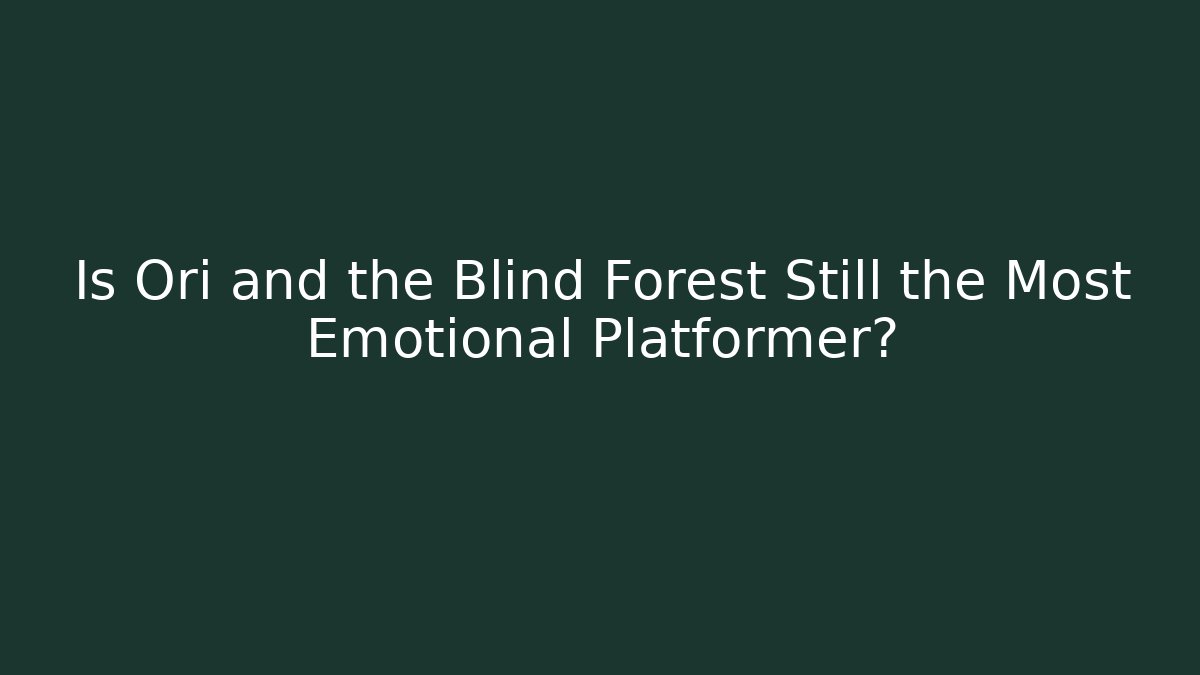 Is Ori and the Blind Forest Still the Most Emotional Platformer?